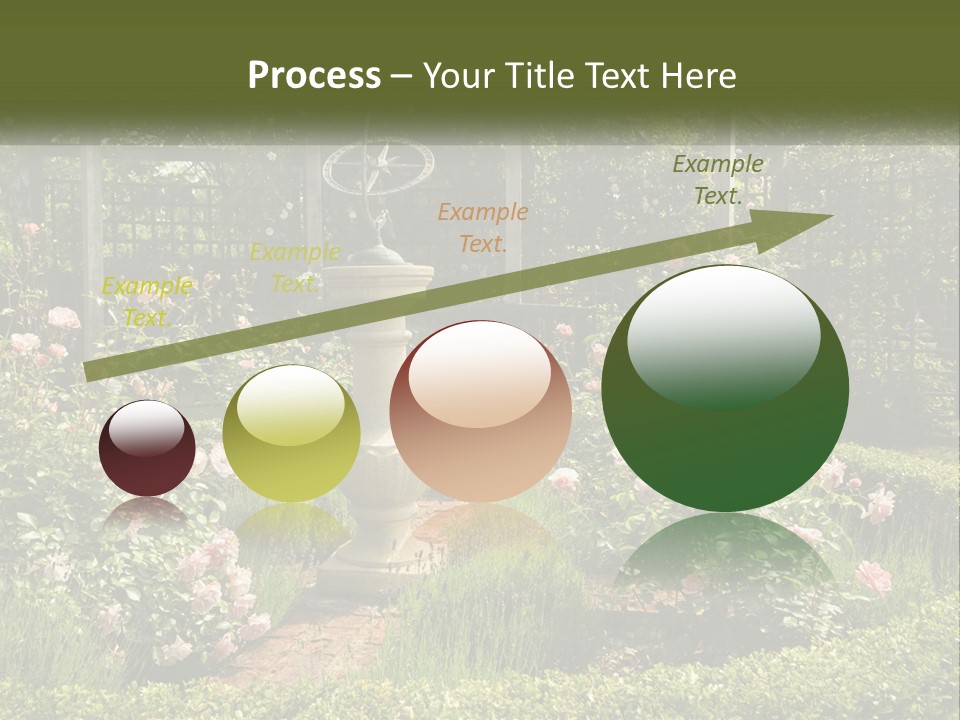 Process – Your Title Text Here

Example Text.

Example Text.

Example Text.

Example Text.